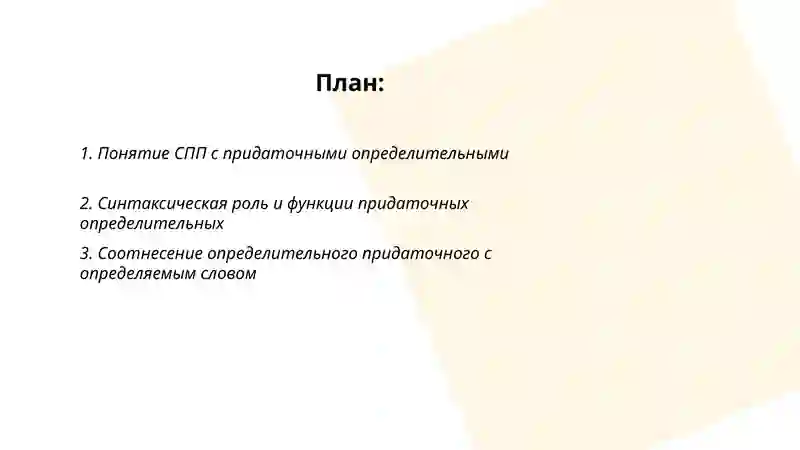 План:

1. Понятие СПП с придаточными определительными

2. Синтаксическая роль и функции придаточных определительных

3. Соотнесение определительного придаточного с определяемым словом